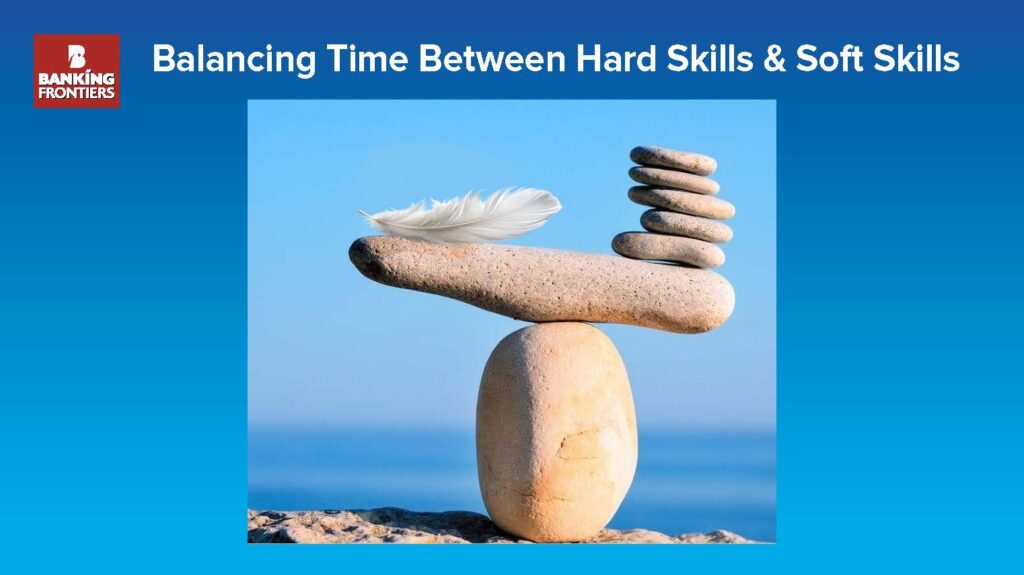 BANKING FRONTIERS

Balancing Time Between Hard Skills & Soft Skills